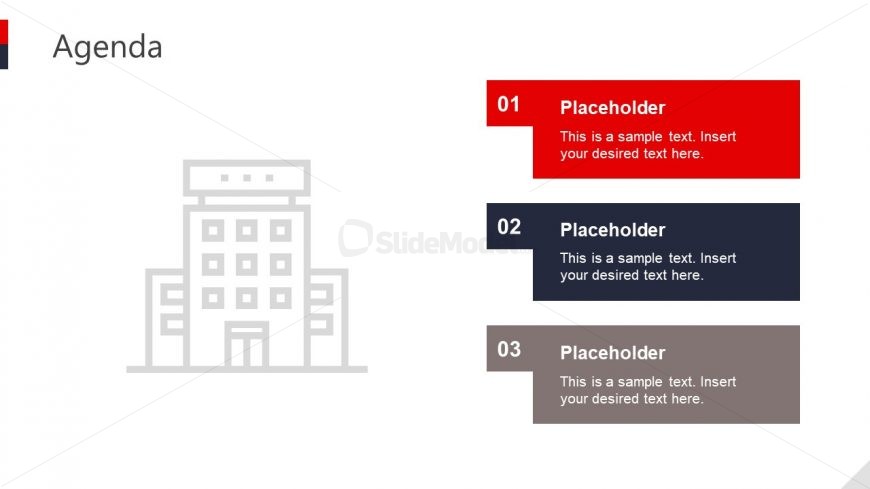 Agenda

SlideModel

01

Placeholder

This is a sample text. Insert your desired text here.

02

Placeholder

This is a sample text. Insert your desired text here.

03

Placeholder

This is a sample text. Insert your desired text here.